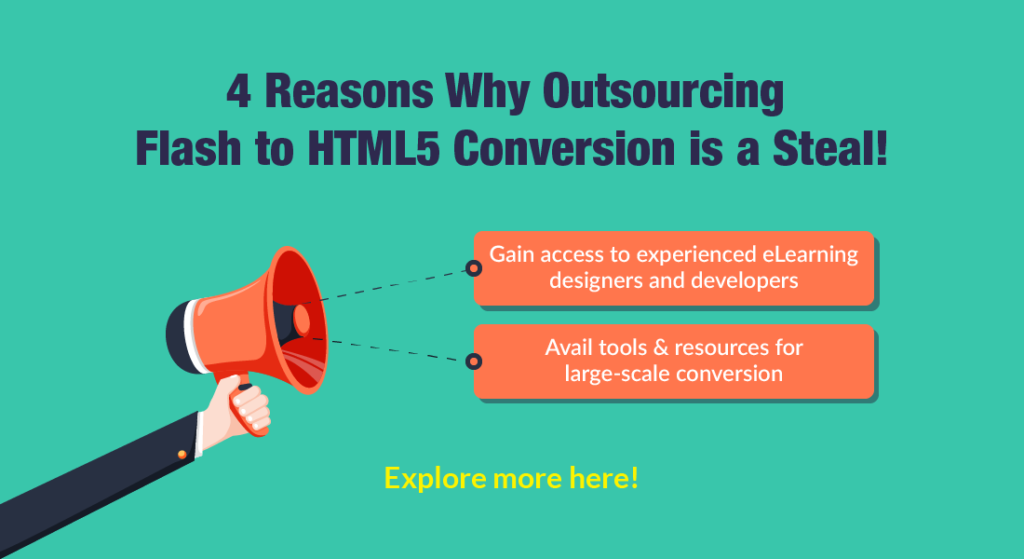 4 Reasons Why Outsourcing Flash to HTML5 Conversion is a Steal!

Gain access to experienced eLearning designers and developers

Avail tools & resources for large-scale conversion

Explore more here!